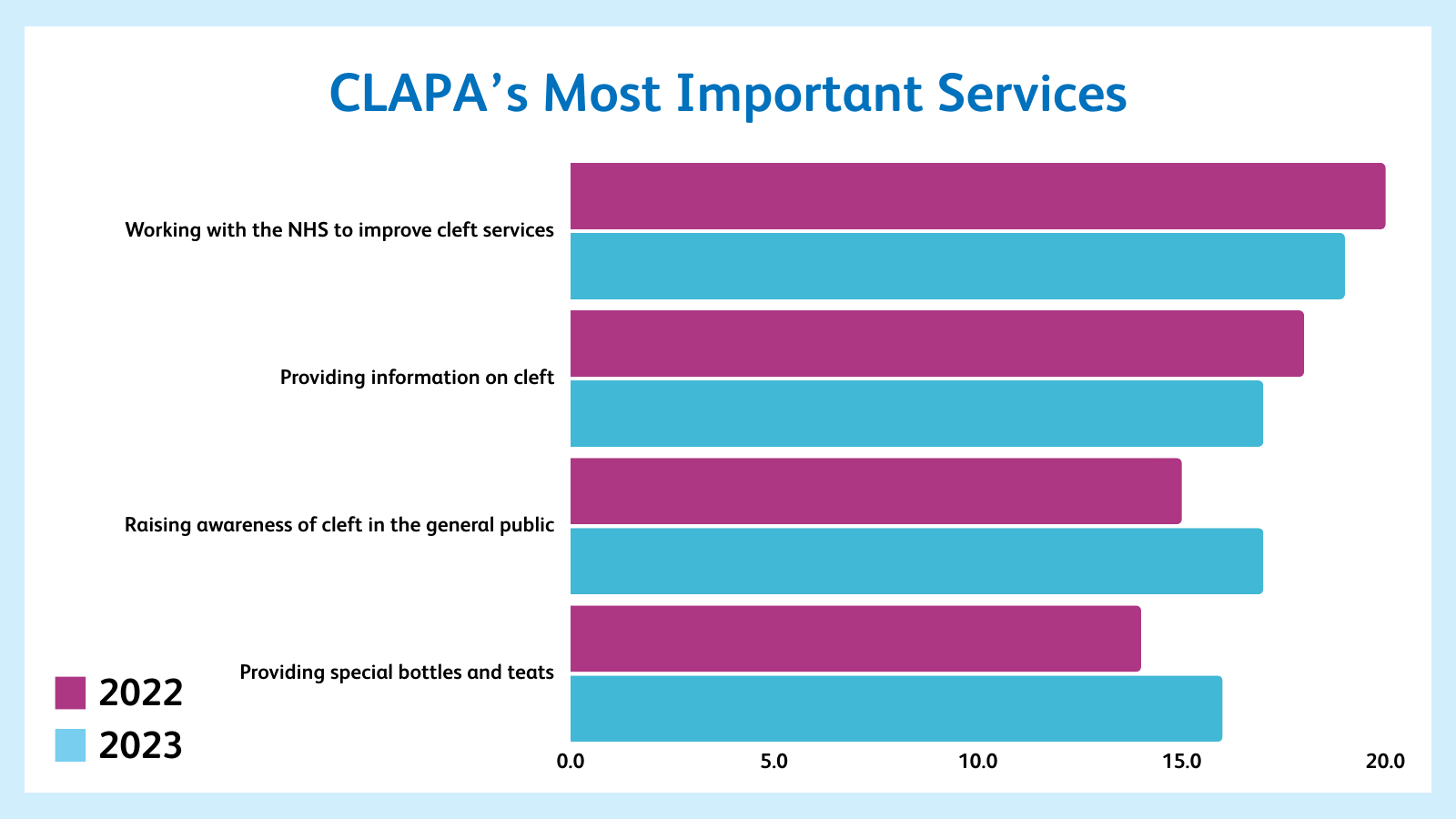 CLAPA's Most Important Services

Working with the NHS to improve cleft services

Providing information on cleft

Raising awareness of cleft in the general public

Providing special bottles and teats

2022
2023

0.0
5.0
10.0
15.0
20.0